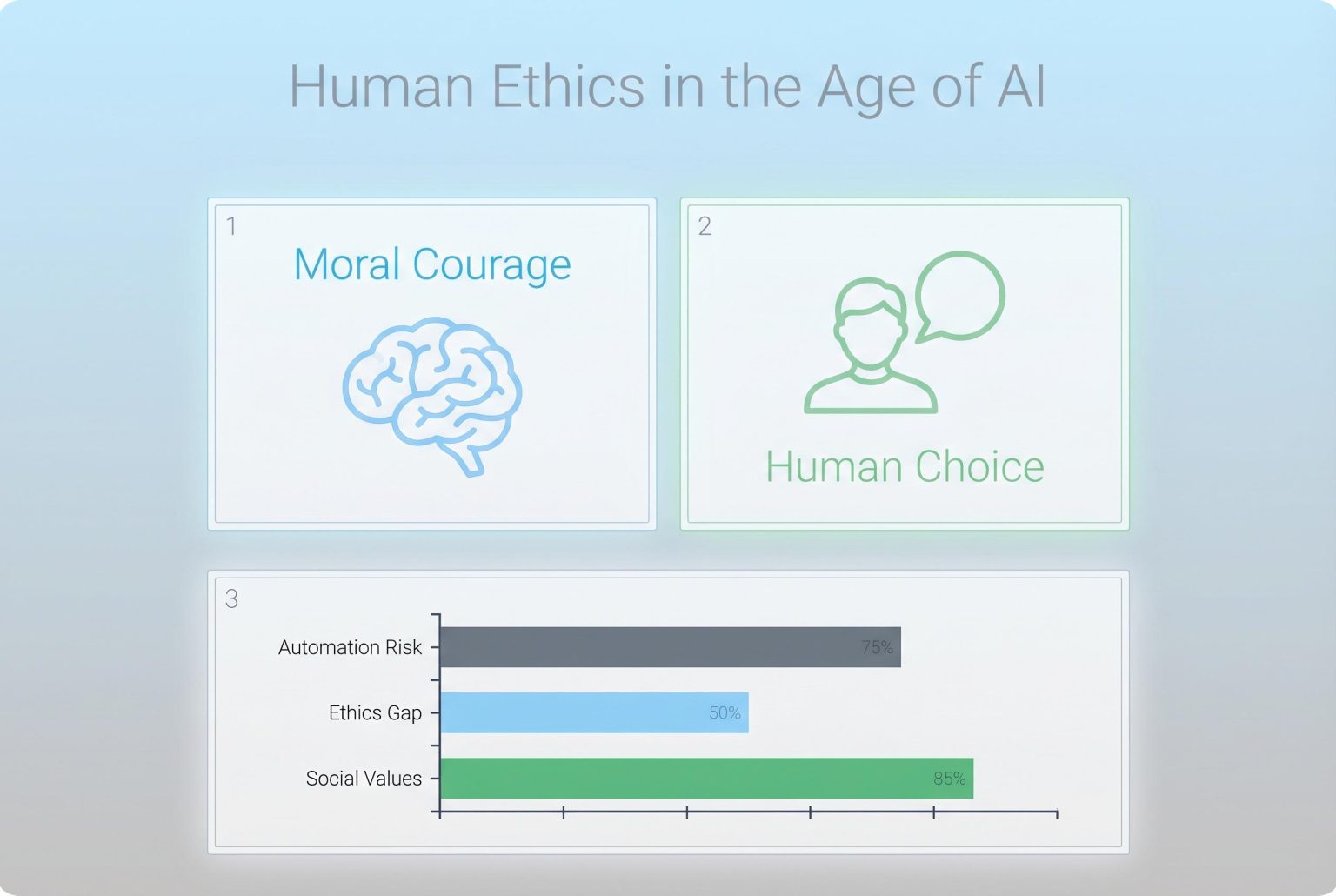 Human Ethics in the Age of AI

1

Moral Courage

2

Human Choice

3

Automation Risk 75%

Ethics Gap 50%

Social Values 85%